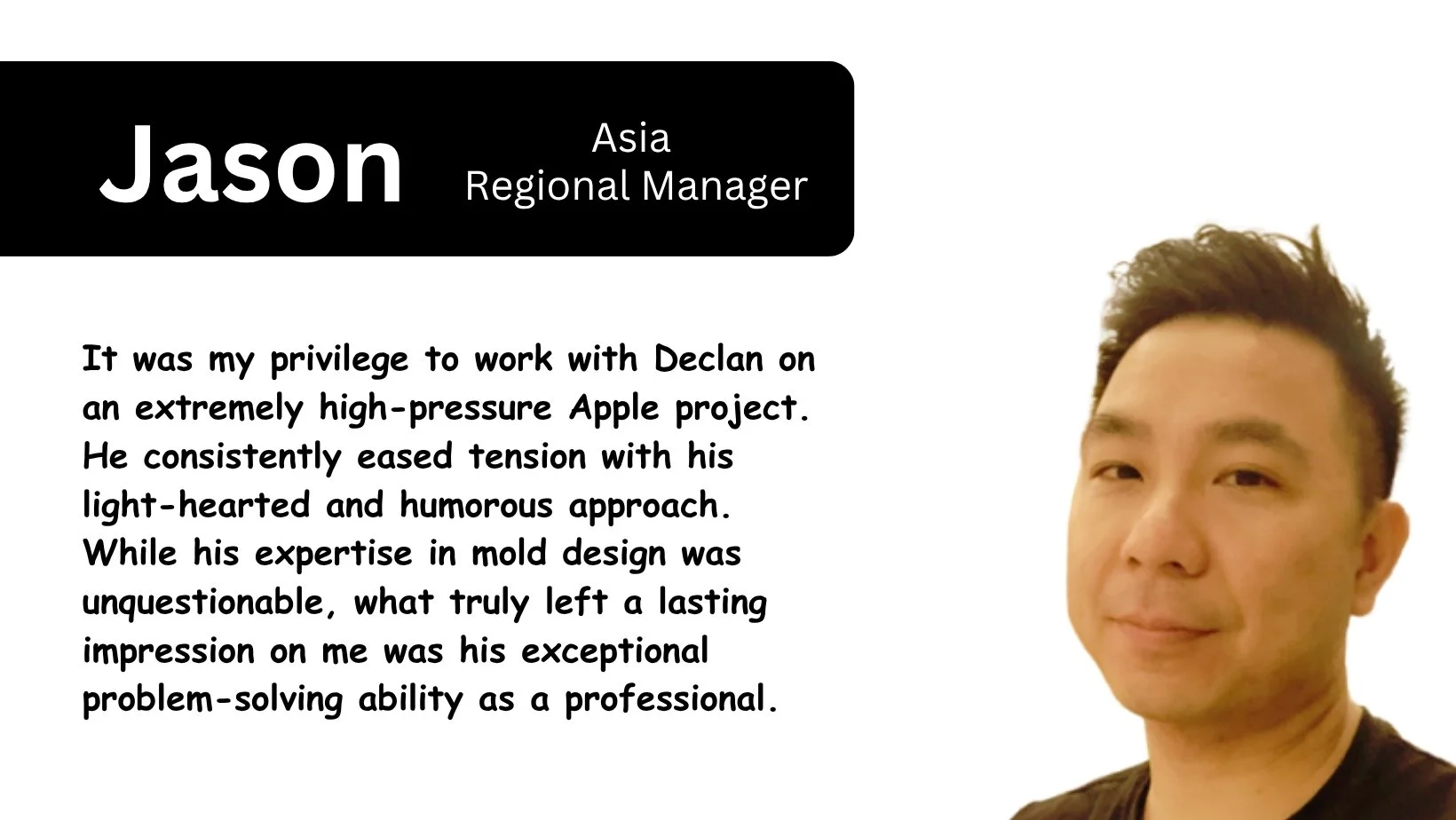 Jason

Asia
Regional Manager

It was my privilege to work with Declan on an extremely high-pressure Apple project. He consistently eased tension with his light-hearted and humorous approach. While his expertise in mold design was unquestionable, what truly left a lasting impression on me was his exceptional problem-solving ability as a professional.